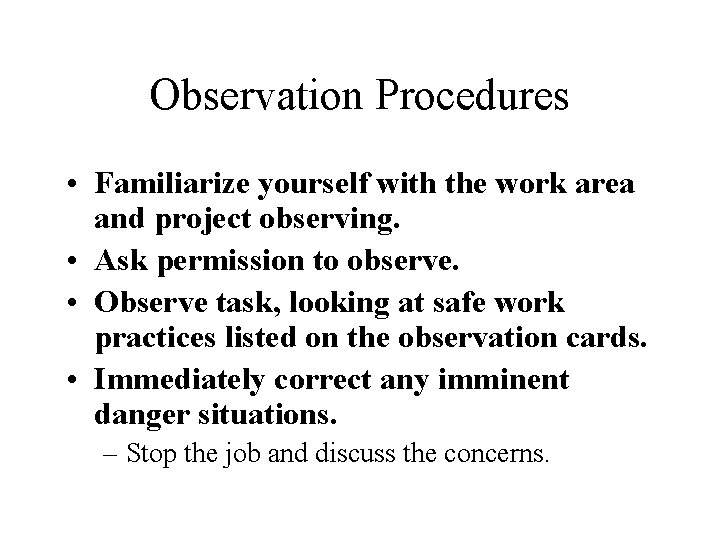 Observation Procedures

• Familiarize yourself with the work area and project observing.
• Ask permission to observe.
• Observe task, looking at safe work practices listed on the observation cards.
• Immediately correct any imminent danger situations.
– Stop the job and discuss the concerns.